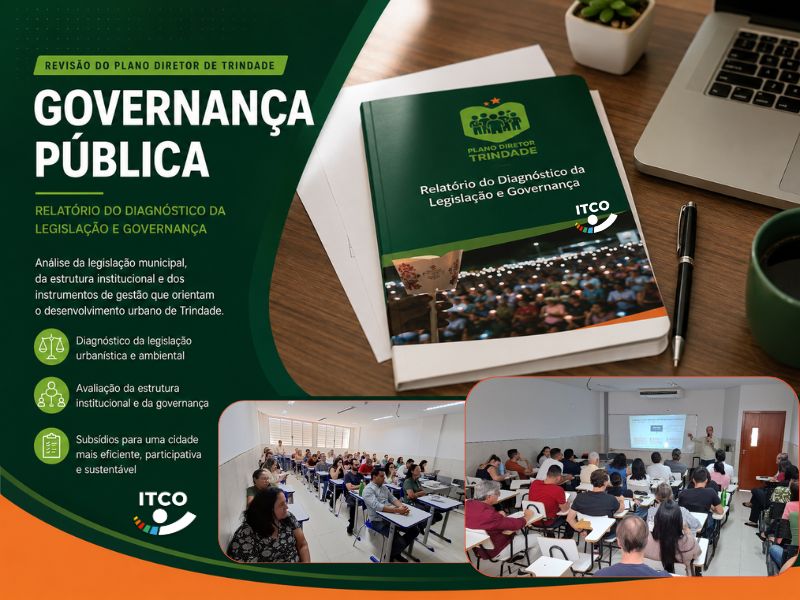 REVISÃO DO PLANO DIRETOR DE TRINDADE

GOVERNANÇA PÚBLICA

RELATÓRIO DO DIAGNÓSTICO DA LEGISLAÇÃO E GOVERNANÇA

Análise da legislação municipal, da estrutura institucional e dos instrumentos de gestão que orientam o desenvolvimento urbano de Trindade.

Diagnóstico da legislação urbanística e ambiental

Avaliação da estrutura institucional e da governança

Subsídios para uma cidade mais eficiente, participativa e sustentável

ITCO

PLANO DIRETOR TRINDADE

Relatório do Diagnóstico da Legislação e Governança

ITCO